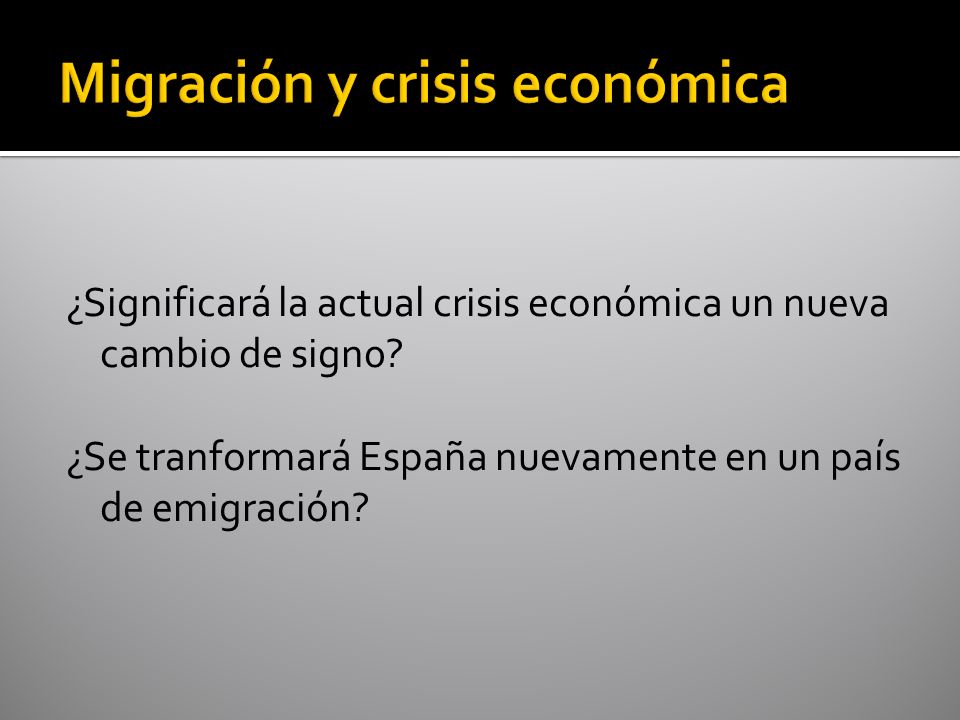 Migración y crisis económica

¿Significará la actual crisis económica un nueva cambio de signo?

¿Se tranformará España nuevamente en un país de emigración?